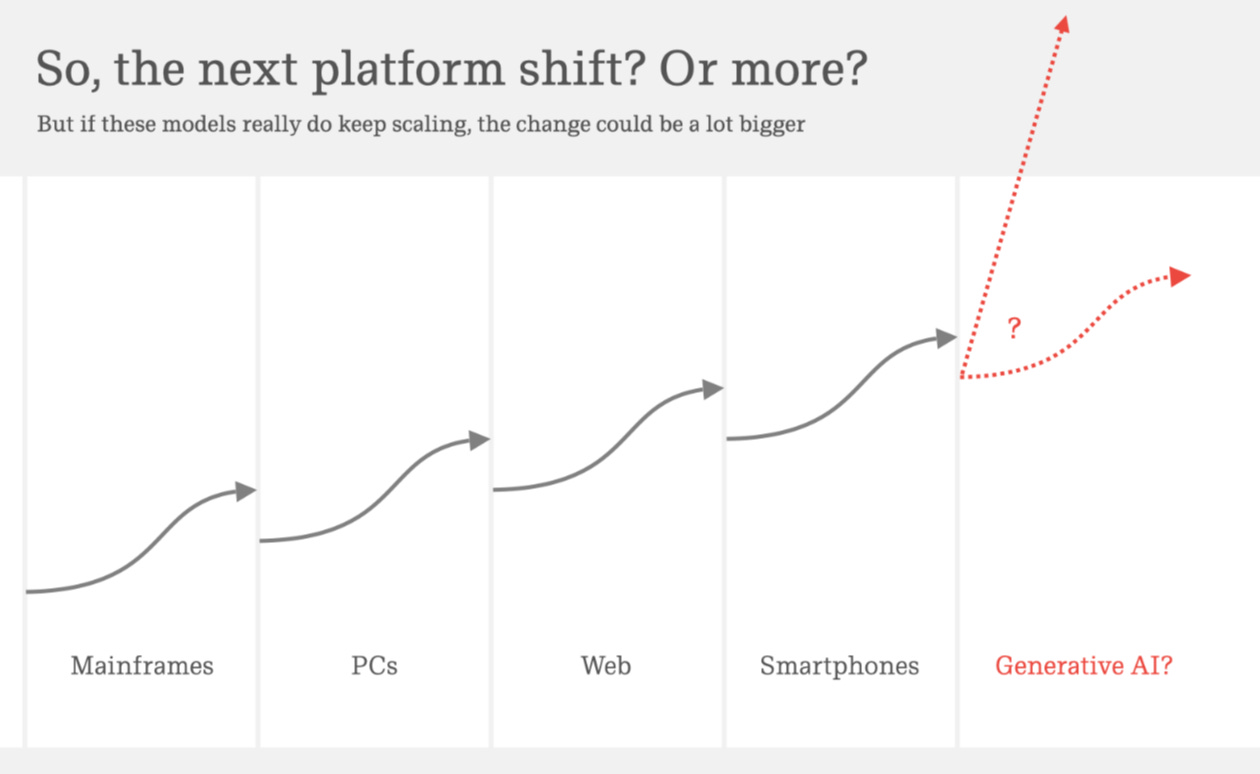 So, the next platform shift? Or more?

But if these models really do keep scaling, the change could be a lot bigger

?

Mainframes

PCs

Web

Smartphones

Generative AI?